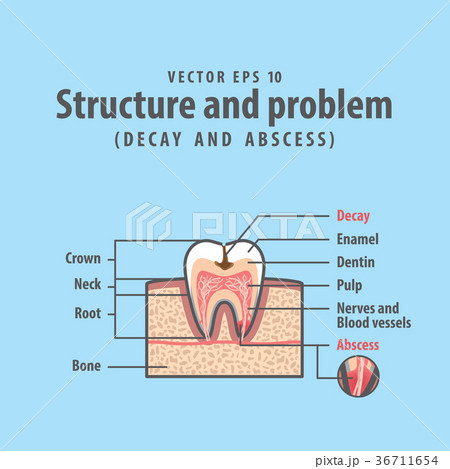 VECTOR EPS 10
Structure and problem
(DECAY AND ABSCESS)

PIXTA

Crown
Neck
Root
Bone

Decay
Enamel
Dentin
Pulp
Nerves and Blood vessels
Abscess

pixta.jp - 36711654